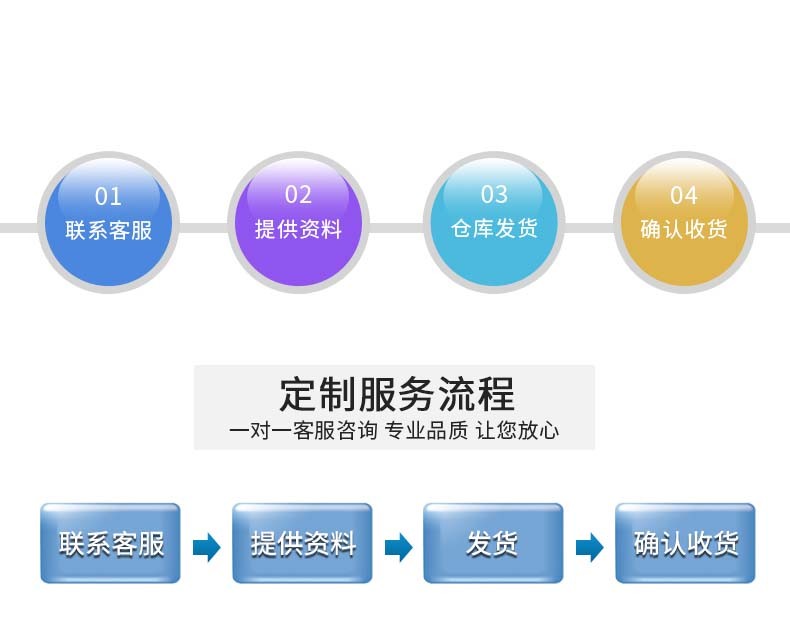 01
联系客服

02
提供资料

03
仓库发货

04
确认收货

定制服务流程
一对一客服咨询 专业品质 让您放心

联系客服

提供资料

发货

确认收货